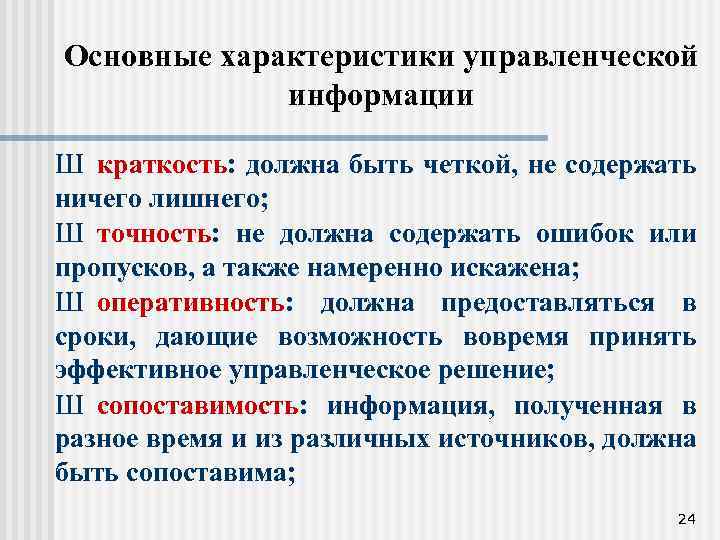 Основные характеристики управленческой информации

Ш краткость: должна быть четкой, не содержать ничего лишнего;

Ш точность: не должна содержать ошибок или пропусков, а также намеренно искажена;

Ш оперативность: должна предоставляться в сроки, дающие возможность вовремя принять эффективное управленческое решение;

Ш сопоставимость: информация, полученная в разное время и из различных источников, должна быть сопоставима;

24